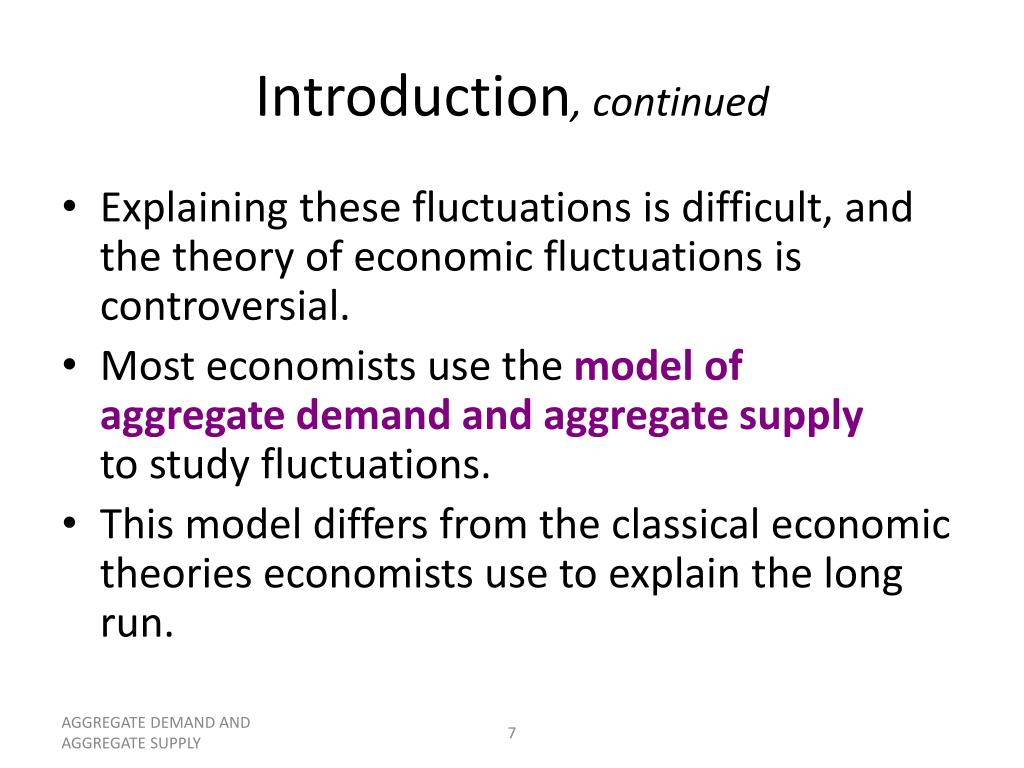 Introduction, continued

• Explaining these fluctuations is difficult, and the theory of economic fluctuations is controversial.
• Most economists use the model of aggregate demand and aggregate supply to study fluctuations.
• This model differs from the classical economic theories economists use to explain the long run.

AGGREGATE DEMAND AND AGGREGATE SUPPLY

7